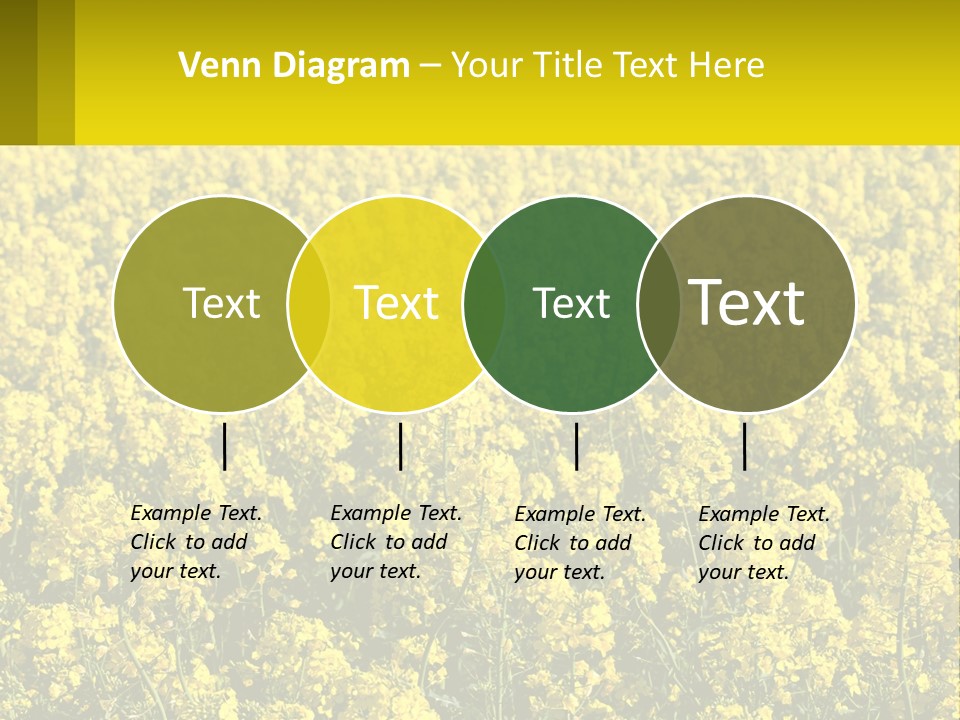 Venn Diagram – Your Title Text Here

Text

Text

Text

Text

Example Text. Click to add your text.

Example Text. Click to add your text.

Example Text. Click to add your text.

Example Text. Click to add your text.